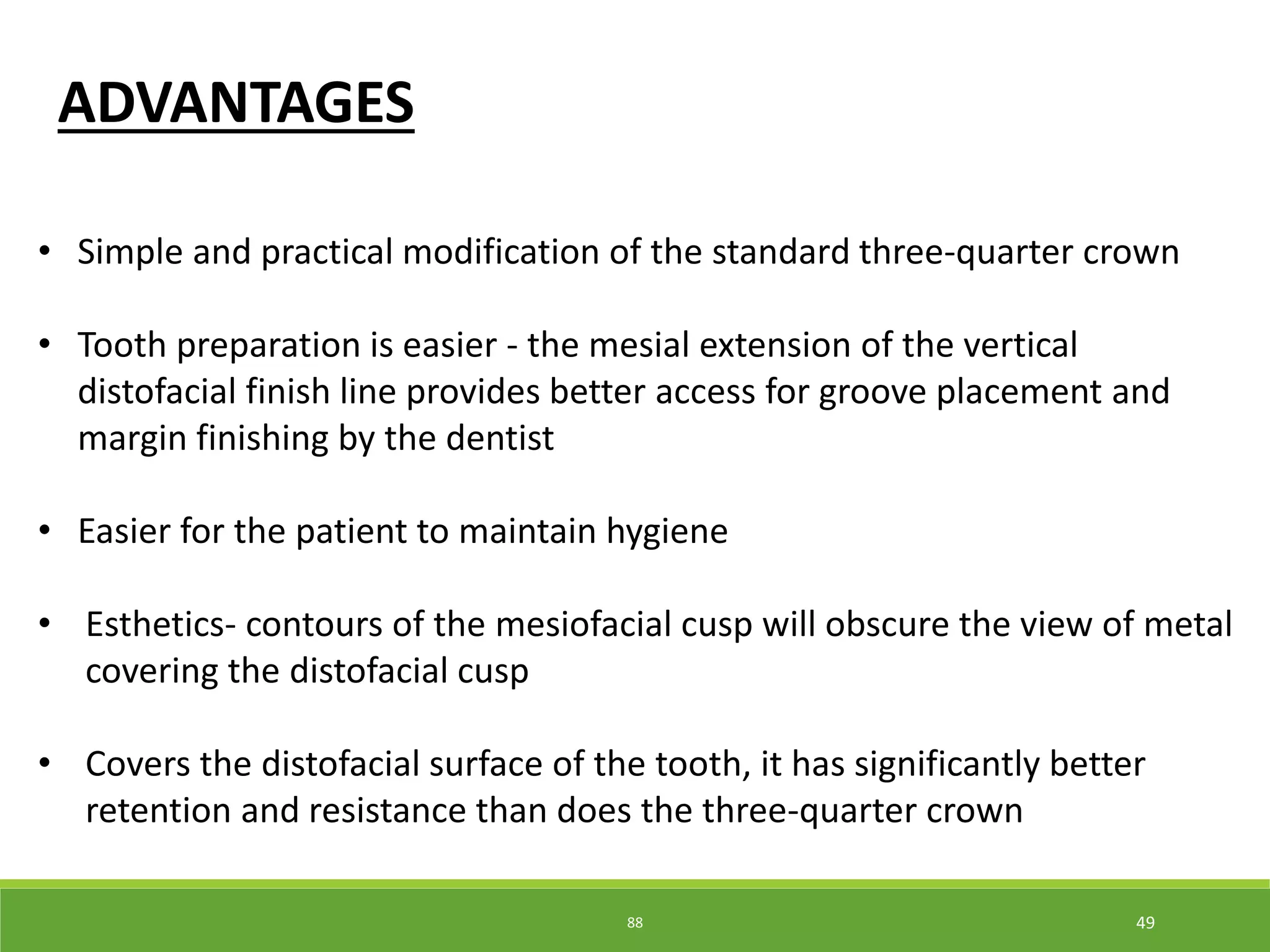 ADVANTAGES

• Simple and practical modification of the standard three-quarter crown

• Tooth preparation is easier - the mesial extension of the vertical distofacial finish line provides better access for groove placement and margin finishing by the dentist

• Easier for the patient to maintain hygiene

• Esthetics- contours of the mesiofacial cusp will obscure the view of metal covering the distofacial cusp

• Covers the distofacial surface of the tooth, it has significantly better retention and resistance than does the three-quarter crown

88

49